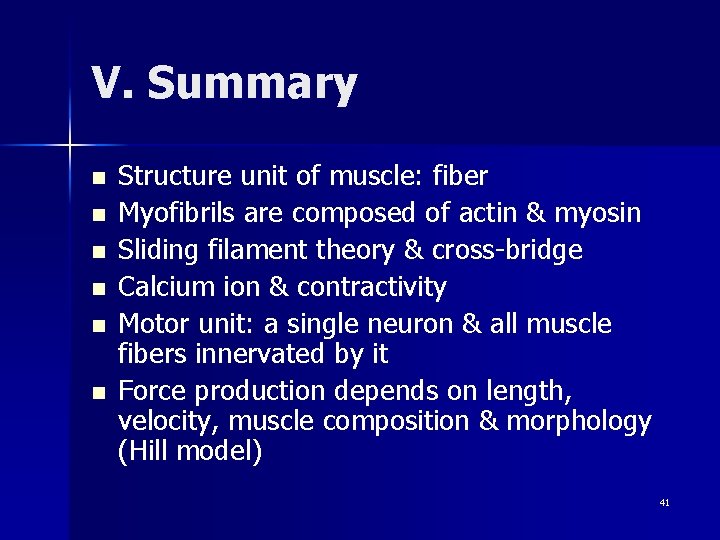 V. Summary

- Structure unit of muscle: fiber
- Myofibrils are composed of actin & myosin
- Sliding filament theory & cross-bridge
- Calcium ion & contractivity
- Motor unit: a single neuron & all muscle fibers innervated by it
- Force production depends on length, velocity, muscle composition & morphology (Hill model)

41